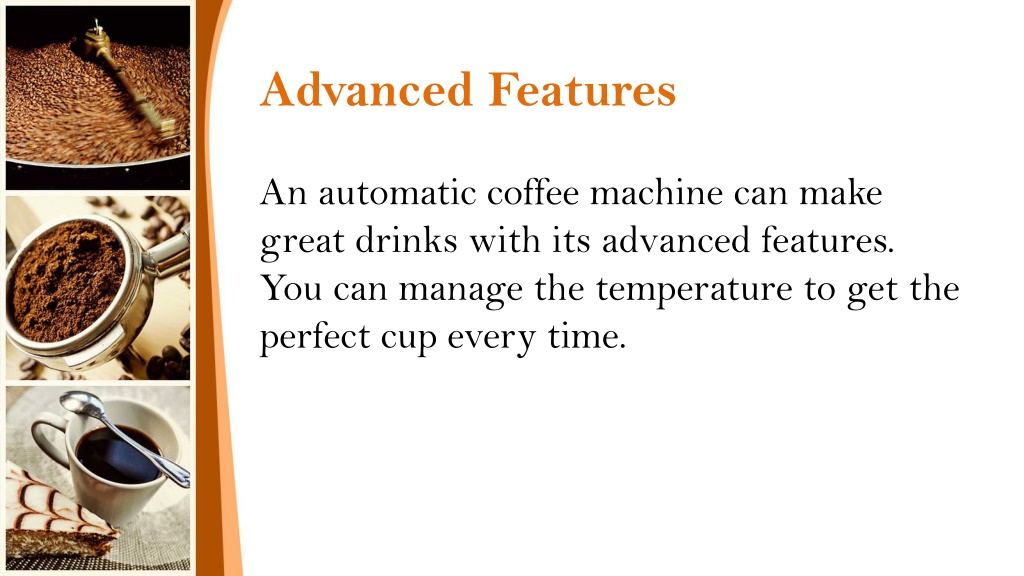 Advanced Features

An automatic coffee machine can make great drinks with its advanced features. You can manage the temperature to get the perfect cup every time.